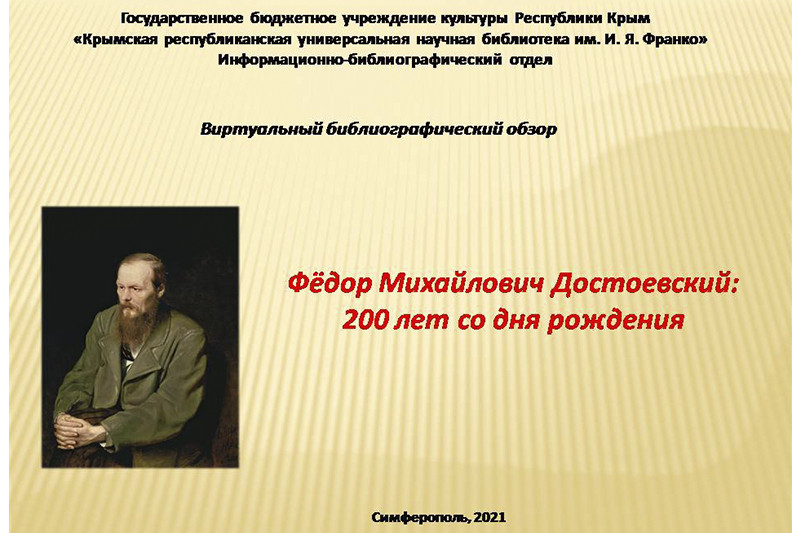 Государственное бюджетное учреждение культуры Республики Крым
«Крымская республиканская универсальная научная библиотека им. И. Я. Франко»
Информационно-библиографический отдел

Виртуальный библиографический обзор

Фёдор Михайлович Достоевский:
200 лет со дня рождения

Симферополь, 2021